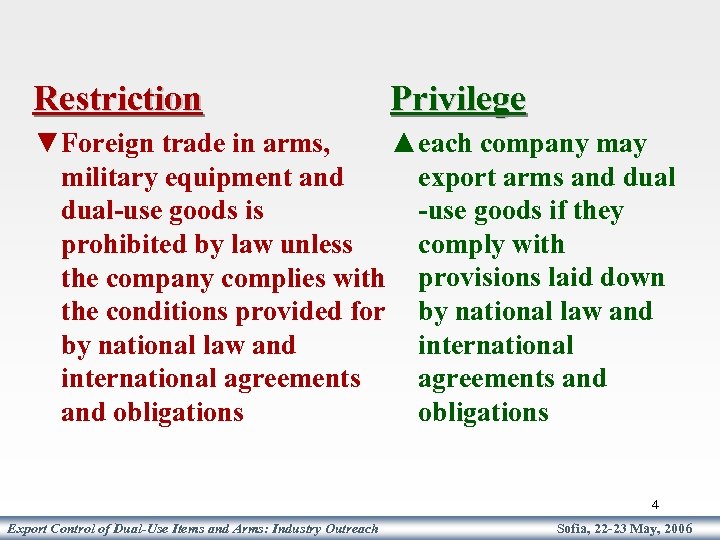 Restriction

▼Foreign trade in arms, military equipment and dual-use goods is prohibited by law unless the company complies with the conditions provided for by national law and international agreements and obligations

Privilege

▲each company may export arms and dual -use goods if they comply with provisions laid down by national law and international agreements and obligations

4

Export Control of Dual-Use Items and Arms: Industry Outreach

Sofia, 22-23 May, 2006